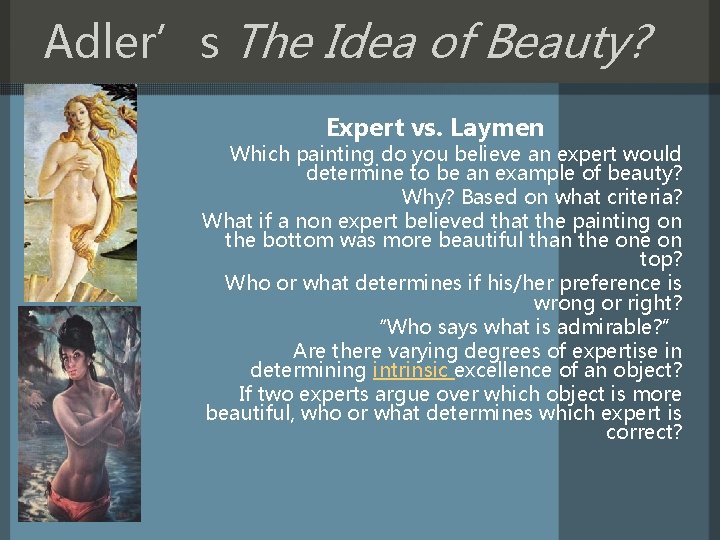 Adler’ s The Idea of Beauty?

Expert vs. Laymen

Which painting do you believe an expert would determine to be an example of beauty?

Why? Based on what criteria?

What if a non expert believed that the painting on the bottom was more beautiful than the one on top?

Who or what determines if his/her preference is wrong or right?

“Who says what is admirable?”

Are there varying degrees of expertise in determining intrinsic excellence of an object?

If two experts argue over which object is more beautiful, who or what determines which expert is correct?